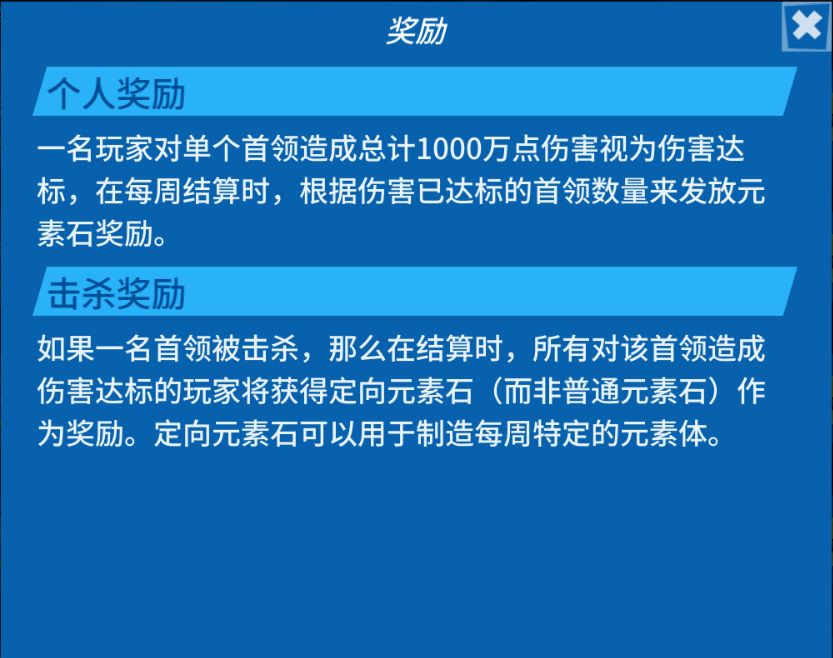 奖励

个人奖励

一名玩家对单个首领造成总计1000万点伤害视为伤害达标，在每周结算时，根据伤害已达标的首领数量来发放元素石奖励。

击杀奖励

如果一名首领被击杀，那么在结算时，所有对该首领造成伤害达标的玩家将获得定向元素石（而非普通元素石）作为奖励。定向元素石可以用于制造每周特定的元素体。